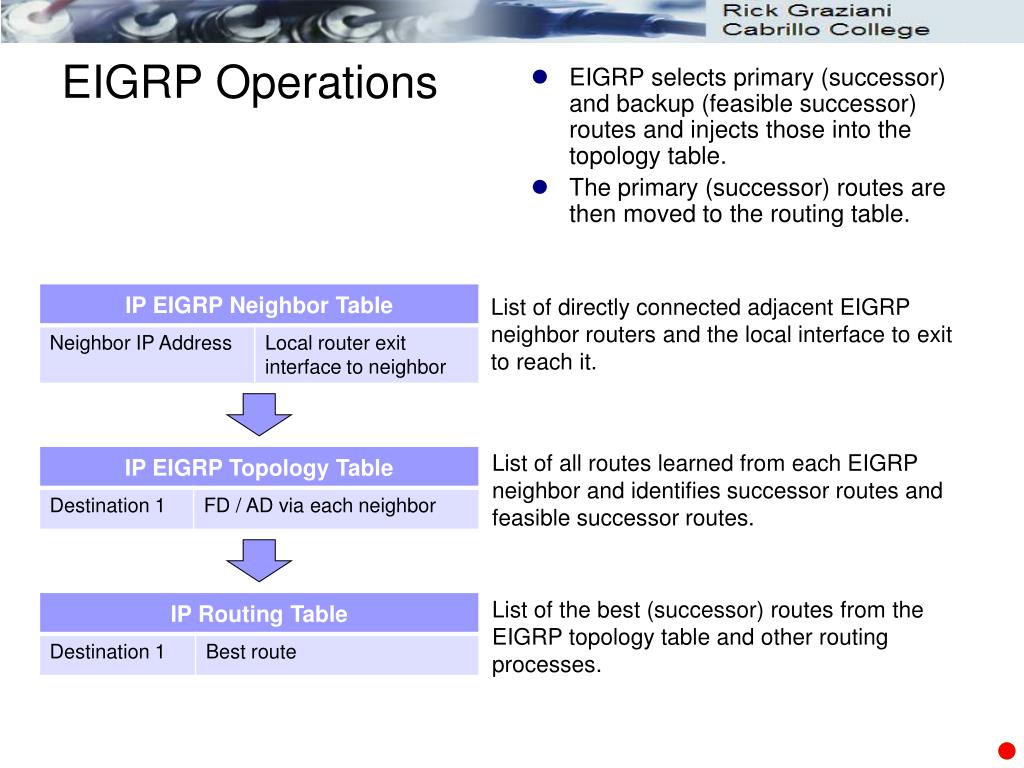 Rick Graziani
Cabrillo College

EIGRP Operations

- EIGRP selects primary (successor) and backup (feasible successor) routes and injects those into the topology table.
- The primary (successor) routes are then moved to the routing table.

| IP EIGRP Neighbor Table | |
|---|---|
| Neighbor IP Address | Local router exit interface to neighbor |

List of directly connected adjacent EIGRP neighbor routers and the local interface to exit to reach it.

| IP EIGRP Topology Table | |
|---|---|
| Destination 1 | FD / AD via each neighbor |

List of all routes learned from each EIGRP neighbor and identifies successor routes and feasible successor routes.

| IP Routing Table | |
|---|---|
| Destination 1 | Best route |

List of the best (successor) routes from the EIGRP topology table and other routing processes.